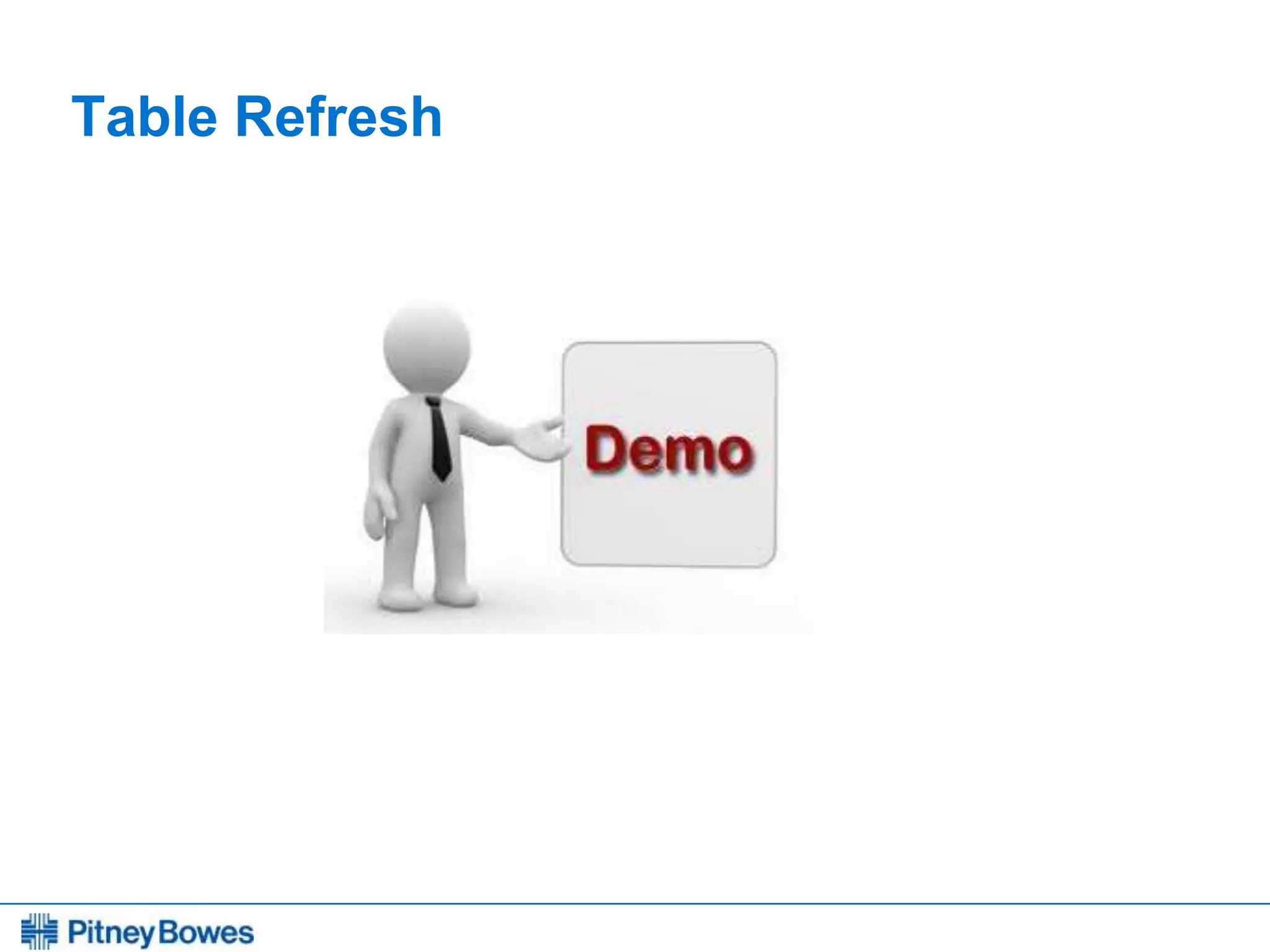 Table Refresh

Demo

Pitney Bowes